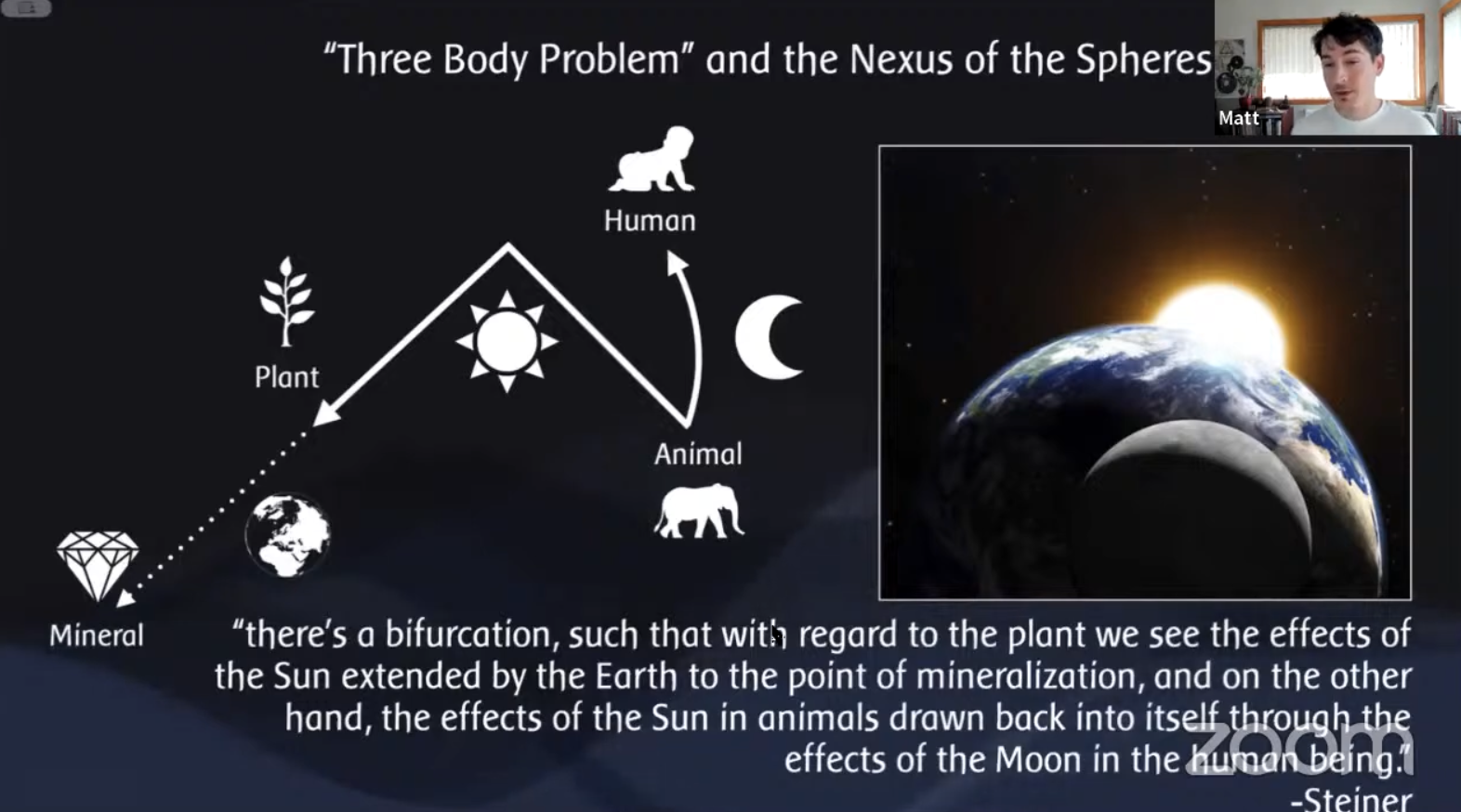 “Three Body Problem” and the Nexus of the Spheres

Matt

Human

Plant

Animal

Mineral

“there’s a bifurcation, such that with regard to the plant we see the effects of the Sun extended by the Earth to the point of mineralization, and on the other hand, the effects of the Sun in animals drawn back into itself through the effects of the Moon in the human being.”
-Steiner

zoom